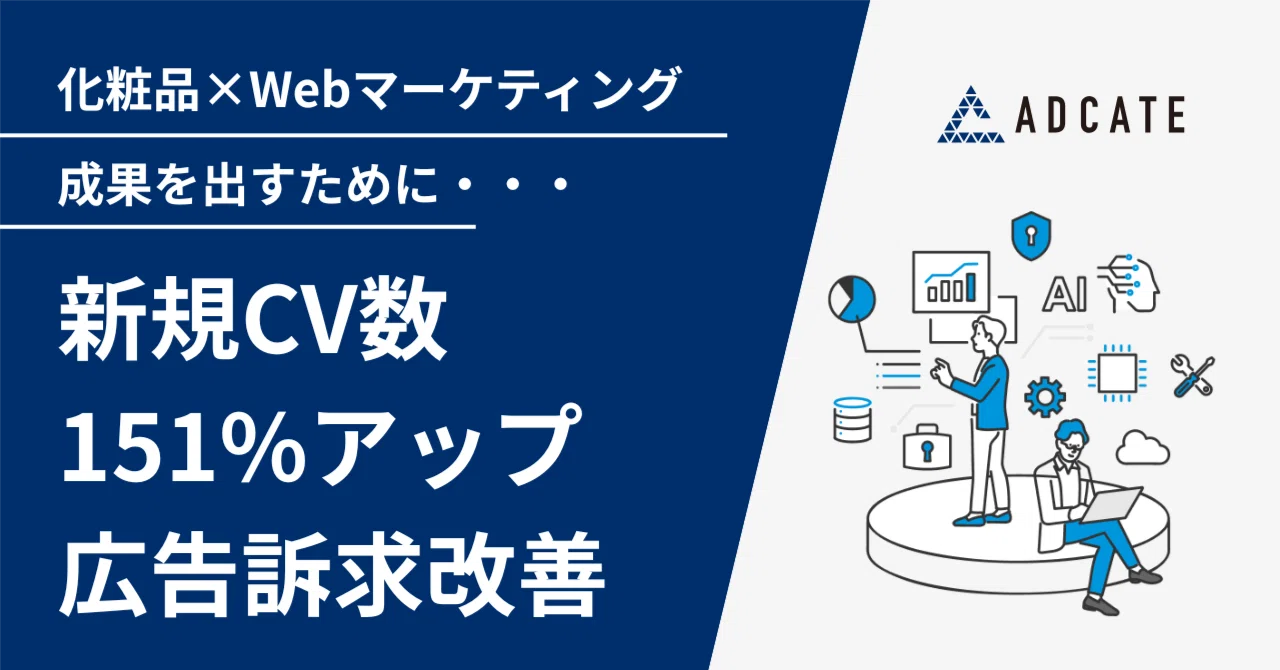 化粧品×Webマーケティング

成果を出すために・・・

新規CV数
151%アップ
広告訴求改善

ADCATE

AI